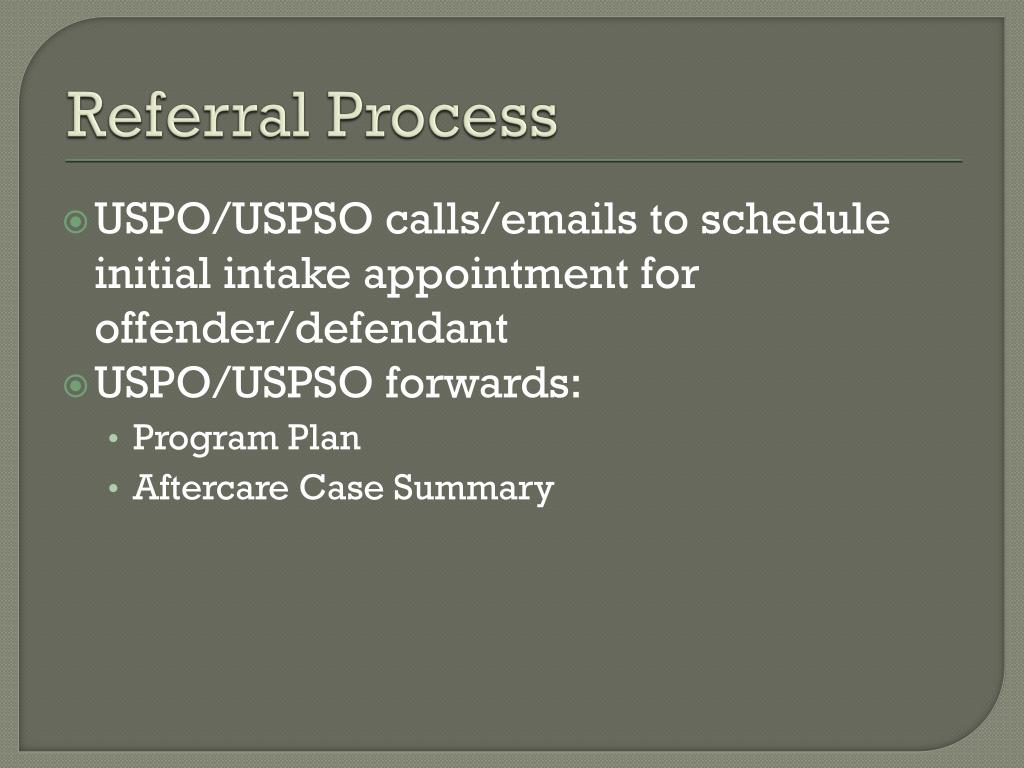 Referral Process

USPO/USPSO calls/emails to schedule initial intake appointment for offender/defendant

USPO/USPSO forwards:

• Program Plan
• Aftercare Case Summary